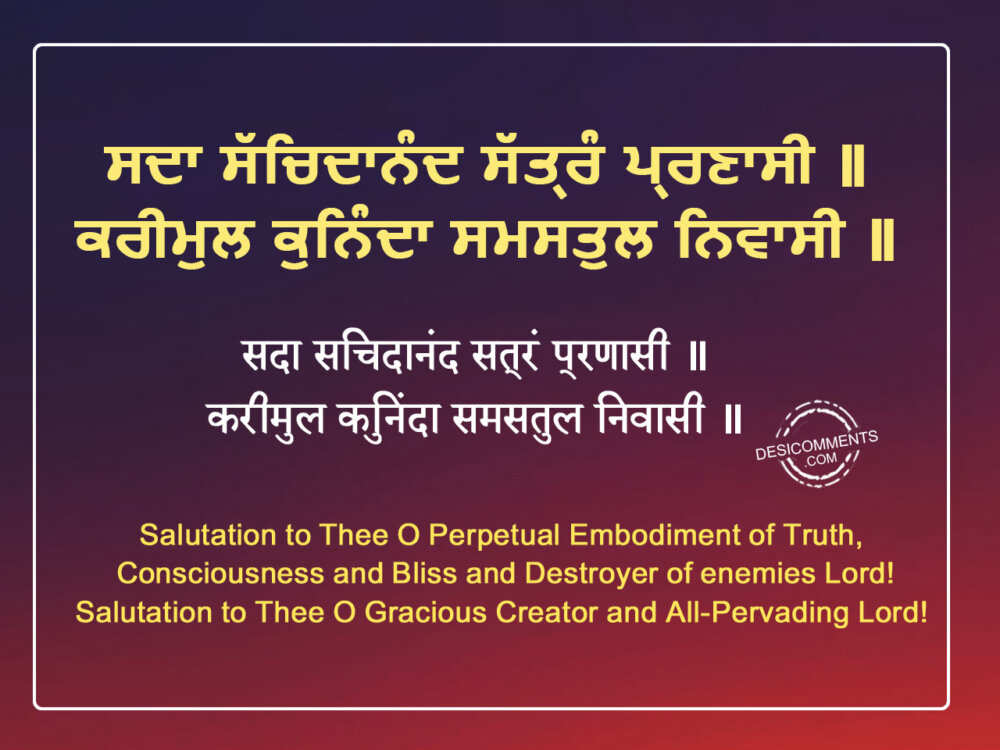 ਸਦਾ ਸੱਚਿਦਾਨੰਦ ਸੱਤ੍ਰੰ ਪ੍ਰਣਾਸੀ ॥
ਕਰੀਮੁਲ ਕੁਨਿੰਦਾ ਸਮਸਤੁਲ ਨਿਵਾਸੀ ॥

सदा सचिदानंद सत्रं प्रणासी ॥
करीमुल कुनिंदा समसतुल निवासी ॥

DESICOMMENTS .COM

Salutation to Thee O Perpetual Embodiment of Truth, Consciousness and Bliss and Destroyer of enemies Lord! Salutation to Thee O Gracious Creator and All-Pervading Lord!